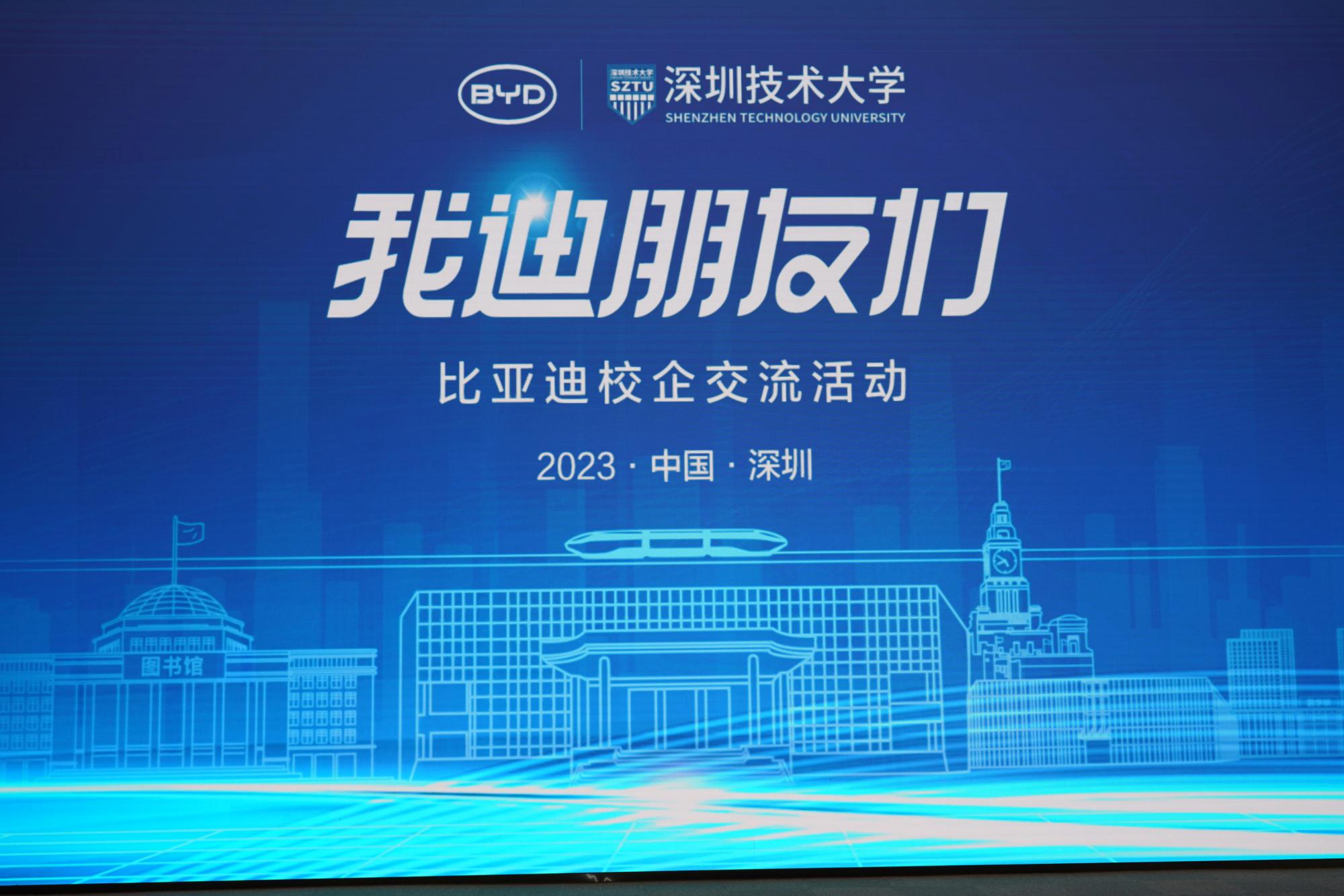 BYD

深圳技术大学
SZTU
深圳技术大学
SHENZHEN TECHNOLOGY UNIVERSITY

我迪朋友们

比亚迪校企交流活动

2023 · 中国 · 深圳

图书馆